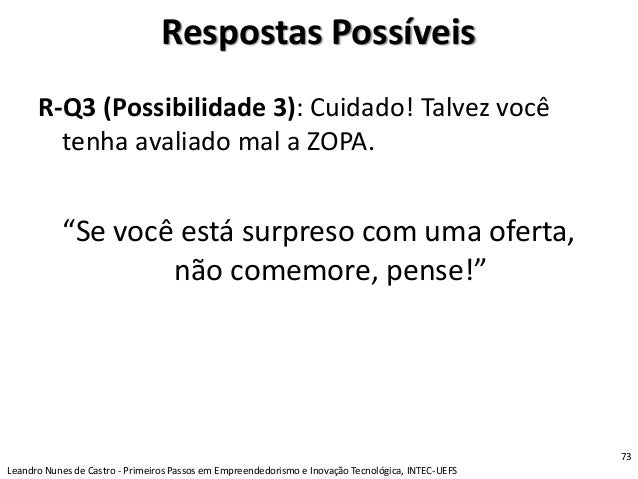 Respostas Possíveis

R-Q3 (Possibilidade 3): Cuidado! Talvez você tenha avaliado mal a ZOPA.

“Se você está surpreso com uma oferta, não comemore, pense!”

73

Leandro Nunes de Castro - Primeiros Passos em Empreendedorismo e Inovação Tecnológica, INTEC-UEFS